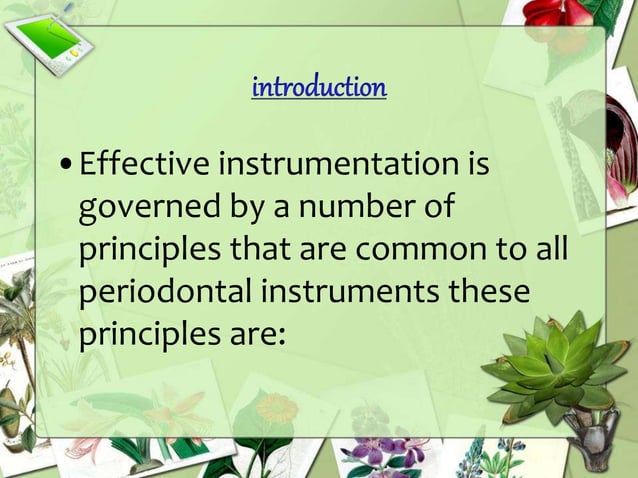 introduction

• Effective instrumentation is governed by a number of principles that are common to all periodontal instruments these principles are: